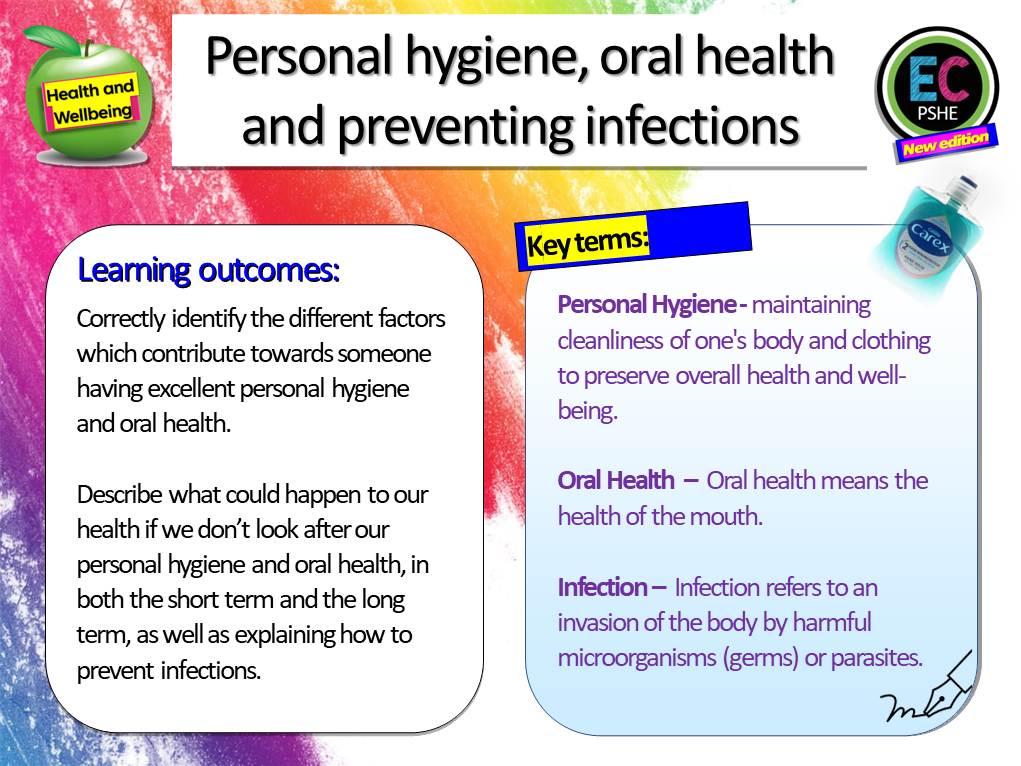 Health and Wellbeing

Personal hygiene, oral health and preventing infections

EC
PSHE
New edition

Carex

Learning outcomes:

Correctly identify the different factors which contribute towards someone having excellent personal hygiene and oral health.

Describe what could happen to our health if we don't look after our personal hygiene and oral health, in both the short term and the long term, as well as explaining how to prevent infections.

Key terms:

Personal Hygiene - maintaining cleanliness of one's body and clothing to preserve overall health and well-being.

Oral Health – Oral health means the health of the mouth.

Infection – Infection refers to an invasion of the body by harmful microorganisms (germs) or parasites.